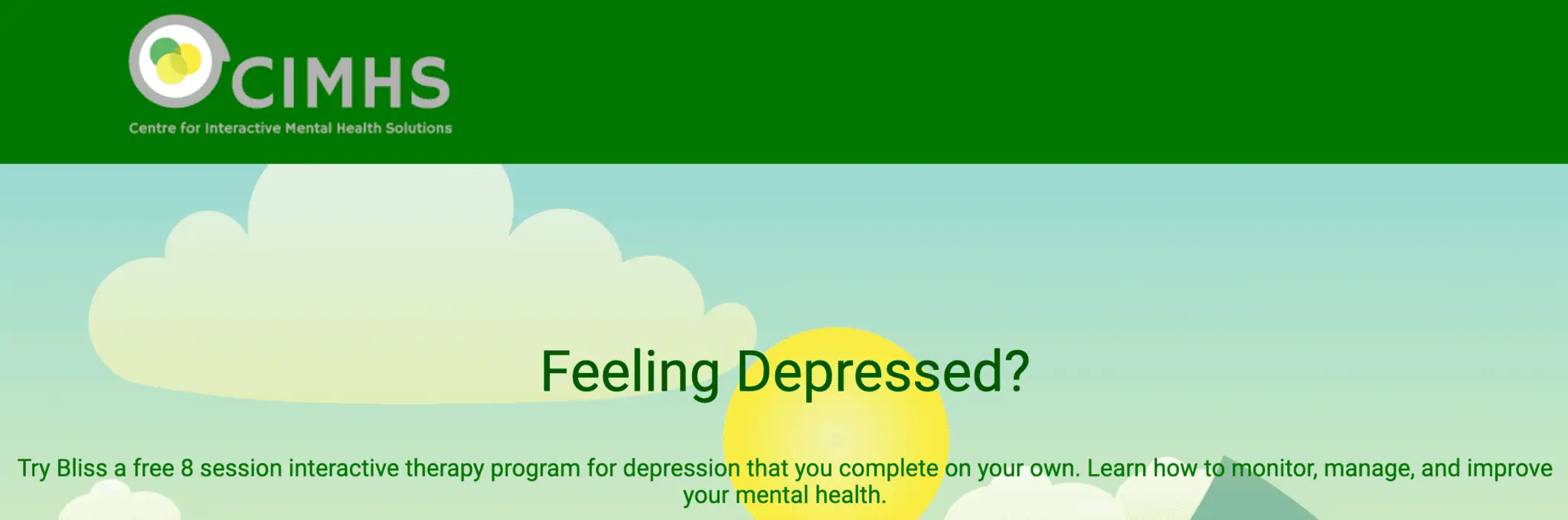 CIMHS
Centre for Interactive Mental Health Solutions

Feeling Depressed?

Try Bliss a free 8 session interactive therapy program for depression that you complete on your own. Learn how to monitor, manage, and improve your mental health.